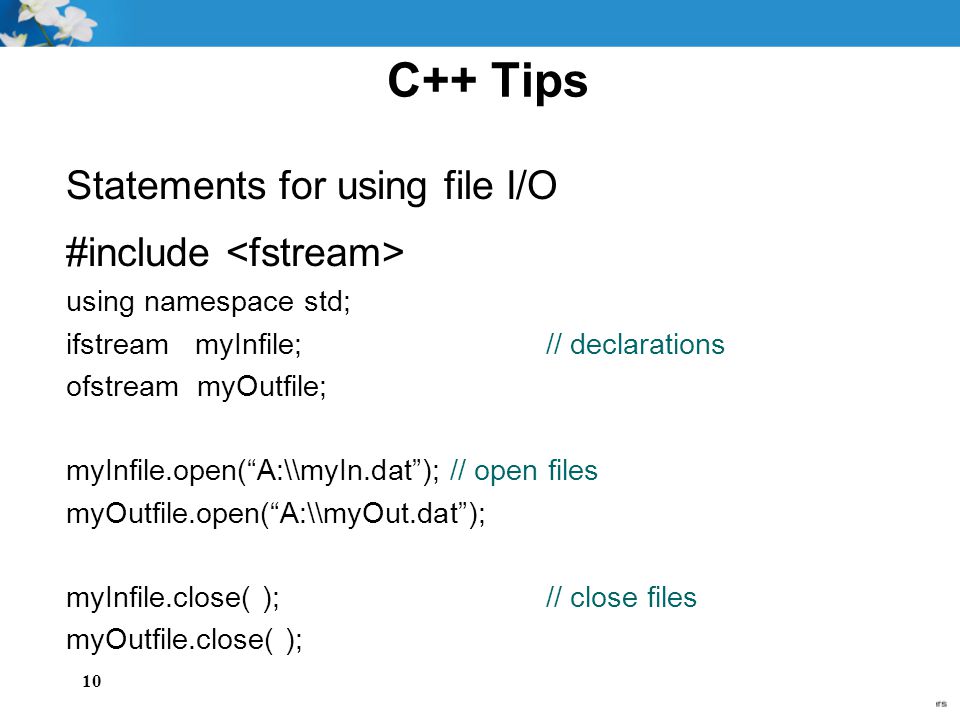 C++ Tips

Statements for using file I/O

#include <fstream>

using namespace std;

ifstream myInfile; // declarations

ofstream myOutfile;

myInfile.open(“A:\\myIn.dat”); // open files

myOutfile.open(“A:\\myOut.dat”);

myInfile.close( ); // close files

myOutfile.close( );

10